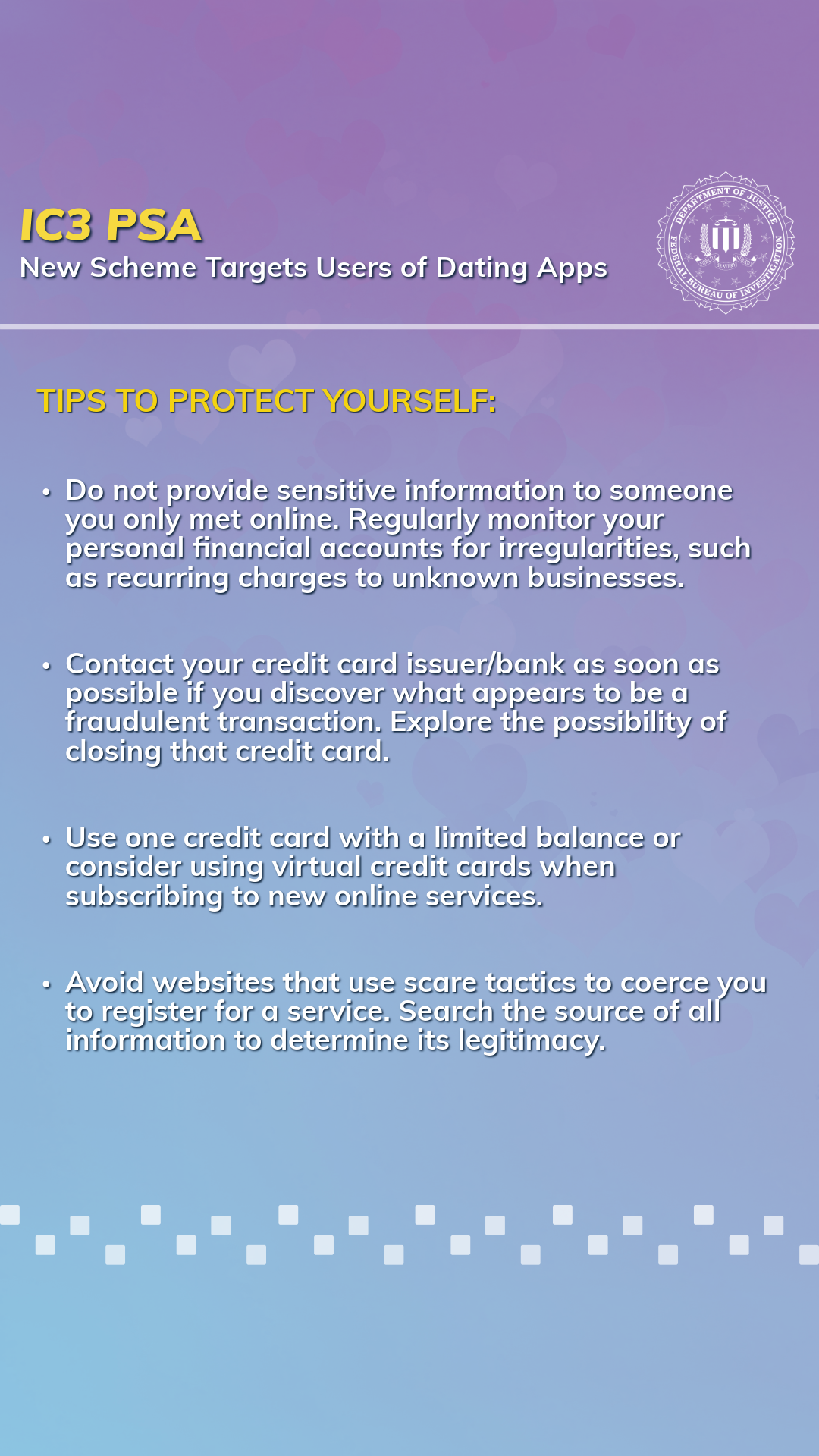 IC3 PSA
New Scheme Targets Users of Dating Apps

DEPARTMENT OF JUSTICE
FEDERAL BUREAU OF INVESTIGATION
FIDELITY BRAVERY INTEGRITY

TIPS TO PROTECT YOURSELF:

• Do not provide sensitive information to someone you only met online. Regularly monitor your personal financial accounts for irregularities, such as recurring charges to unknown businesses.

• Contact your credit card issuer/bank as soon as possible if you discover what appears to be a fraudulent transaction. Explore the possibility of closing that credit card.

• Use one credit card with a limited balance or consider using virtual credit cards when subscribing to new online services.

• Avoid websites that use scare tactics to coerce you to register for a service. Search the source of all information to determine its legitimacy.